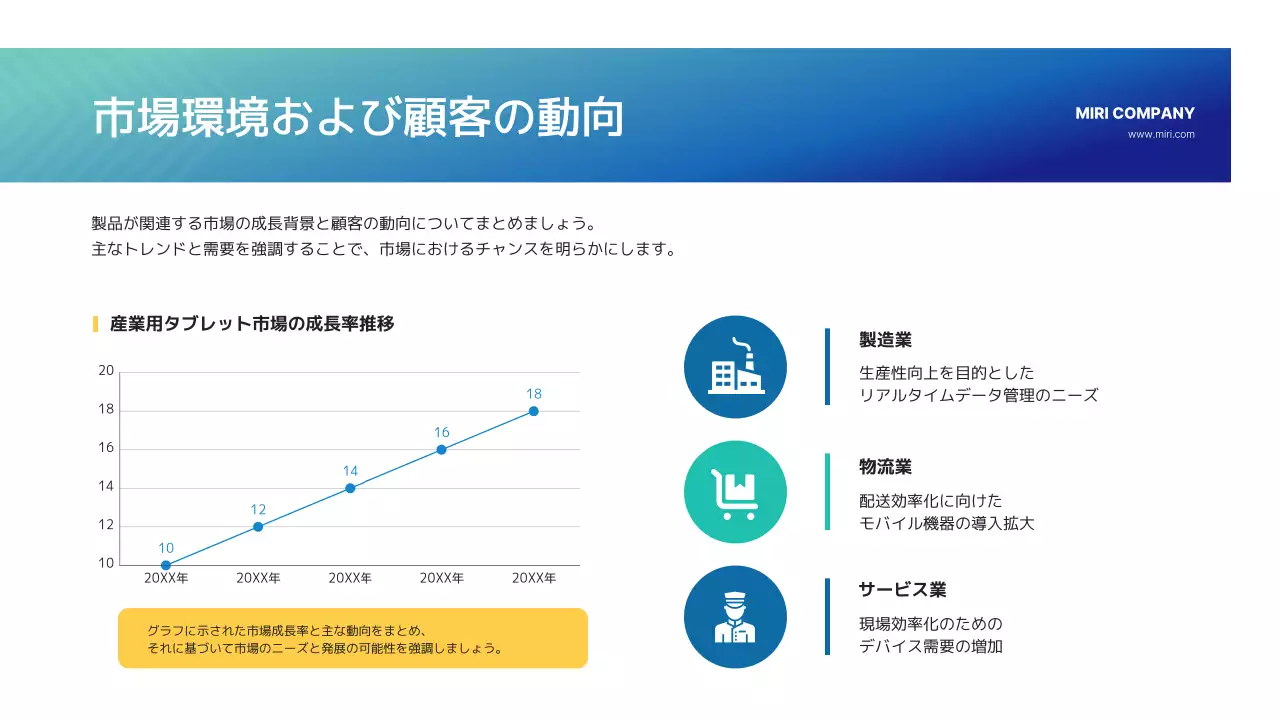 市場環境および顧客の動向

MIRI COMPANY
www.miri.com

製品が関連する市場の成長背景と顧客の動向についてまとめましょう。
主なトレンドと需要を強調することで、市場におけるチャンスを明らかにします。

産業用タブレット市場の成長率推移

20
18
16
14
12
10

10
12
14
16
18

20XX年 20XX年 20XX年 20XX年 20XX年

グラフに示された市場成長率と主な動向をまとめ、
それに基づいて市場のニーズと発展の可能性を強調しましょう。

製造業
生産性向上を目的とした
リアルタイムデータ管理のニーズ

物流業
配送効率化に向けた
モバイル機器の導入拡大

サービス業
現場効率化のための
デバイス需要の増加